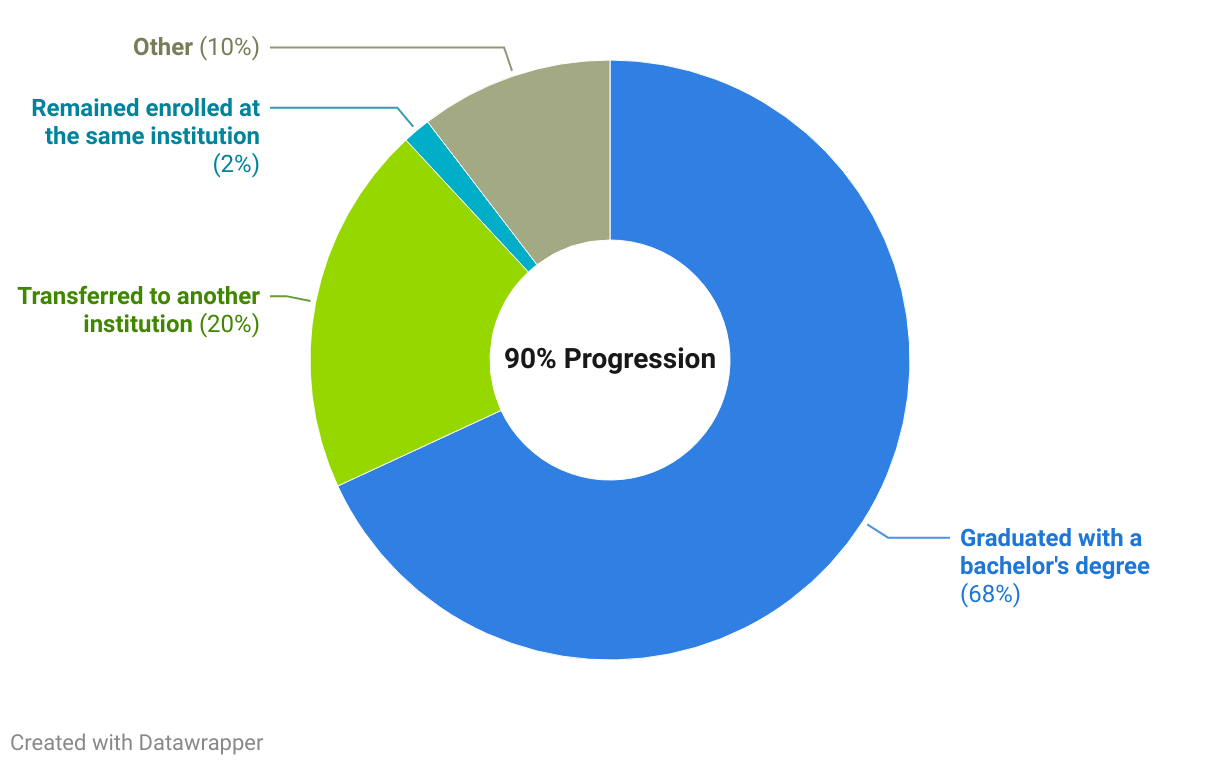 Other (10%)

Remained enrolled at the same institution (2%)

Transferred to another institution (20%)

90% Progression

Graduated with a bachelor's degree (68%)

Created with Datawrapper